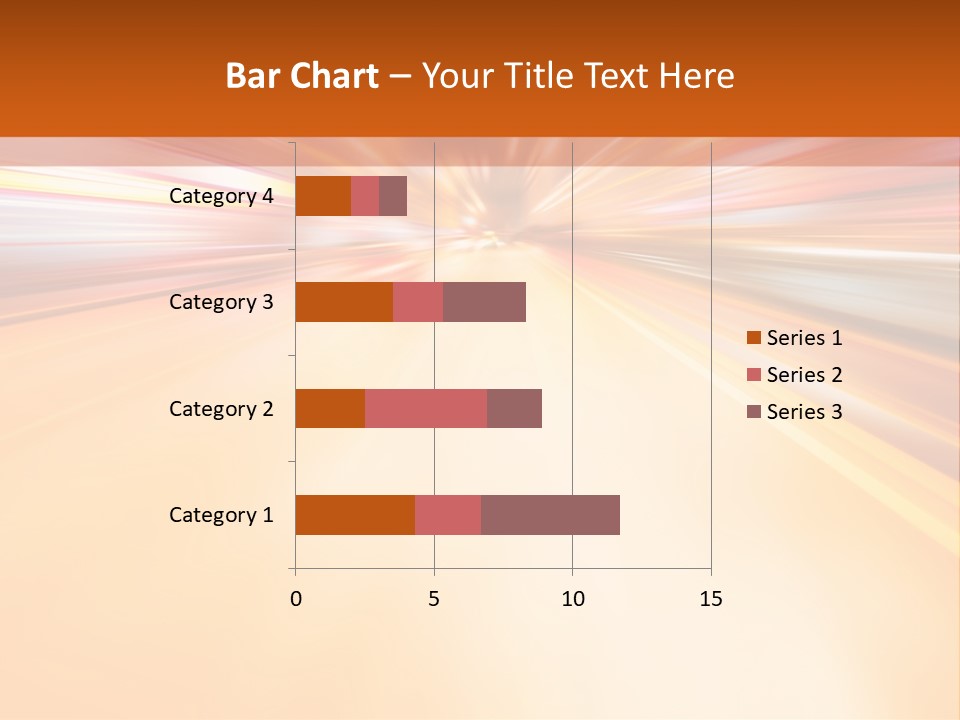 Bar Chart – Your Title Text Here

Category 4
Category 3
Category 2
Category 1

0
5
10
15

Series 1
Series 2
Series 3